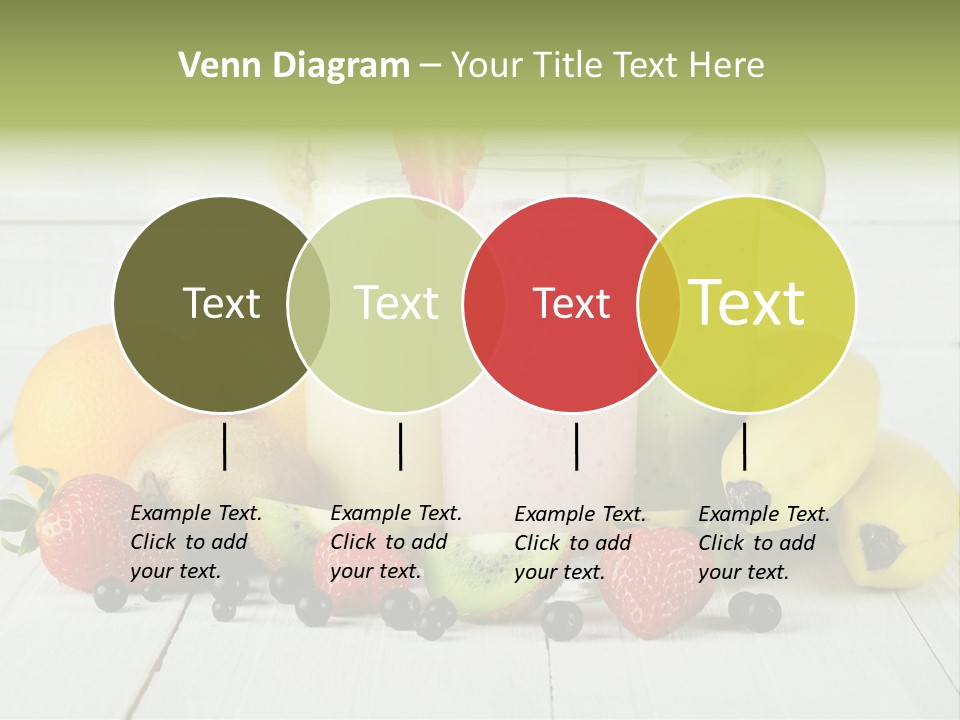 Venn Diagram – Your Title Text Here

Text

Text

Text

Text

Example Text. Click to add your text.

Example Text. Click to add your text.

Example Text. Click to add your text.

Example Text. Click to add your text.